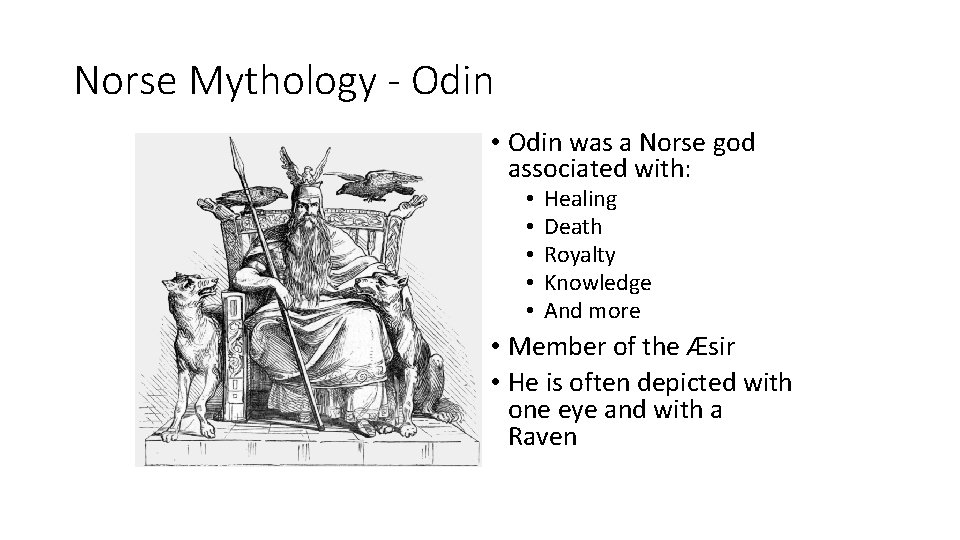 Norse Mythology - Odin

• Odin was a Norse god associated with:
  • Healing
  • Death
  • Royalty
  • Knowledge
  • And more
• Member of the Æsir
• He is often depicted with one eye and with a Raven